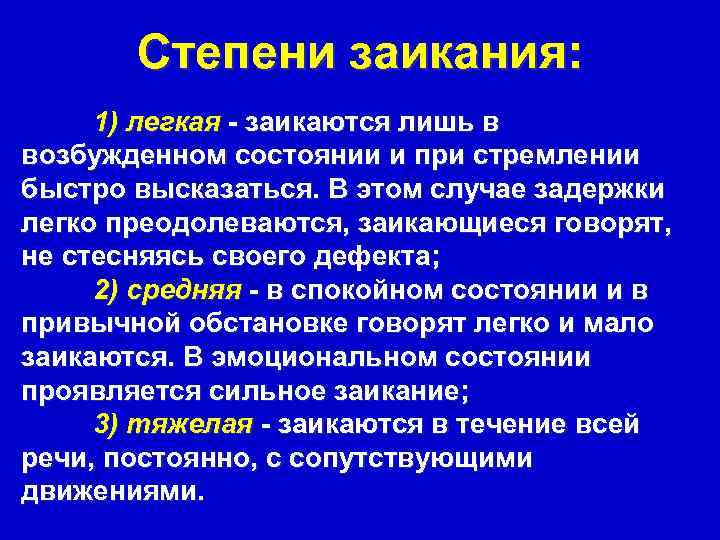 Степени заикания:

1) легкая - заикаются лишь в возбужденном состоянии и при стремлении быстро высказаться. В этом случае задержки легко преодолеваются, заикающиеся говорят, не стесняясь своего дефекта;

2) средняя - в спокойном состоянии и в привычной обстановке говорят легко и мало заикаются. В эмоциональном состоянии проявляется сильное заикание;

3) тяжелая - заикаются в течение всей речи, постоянно, с сопутствующими движениями.